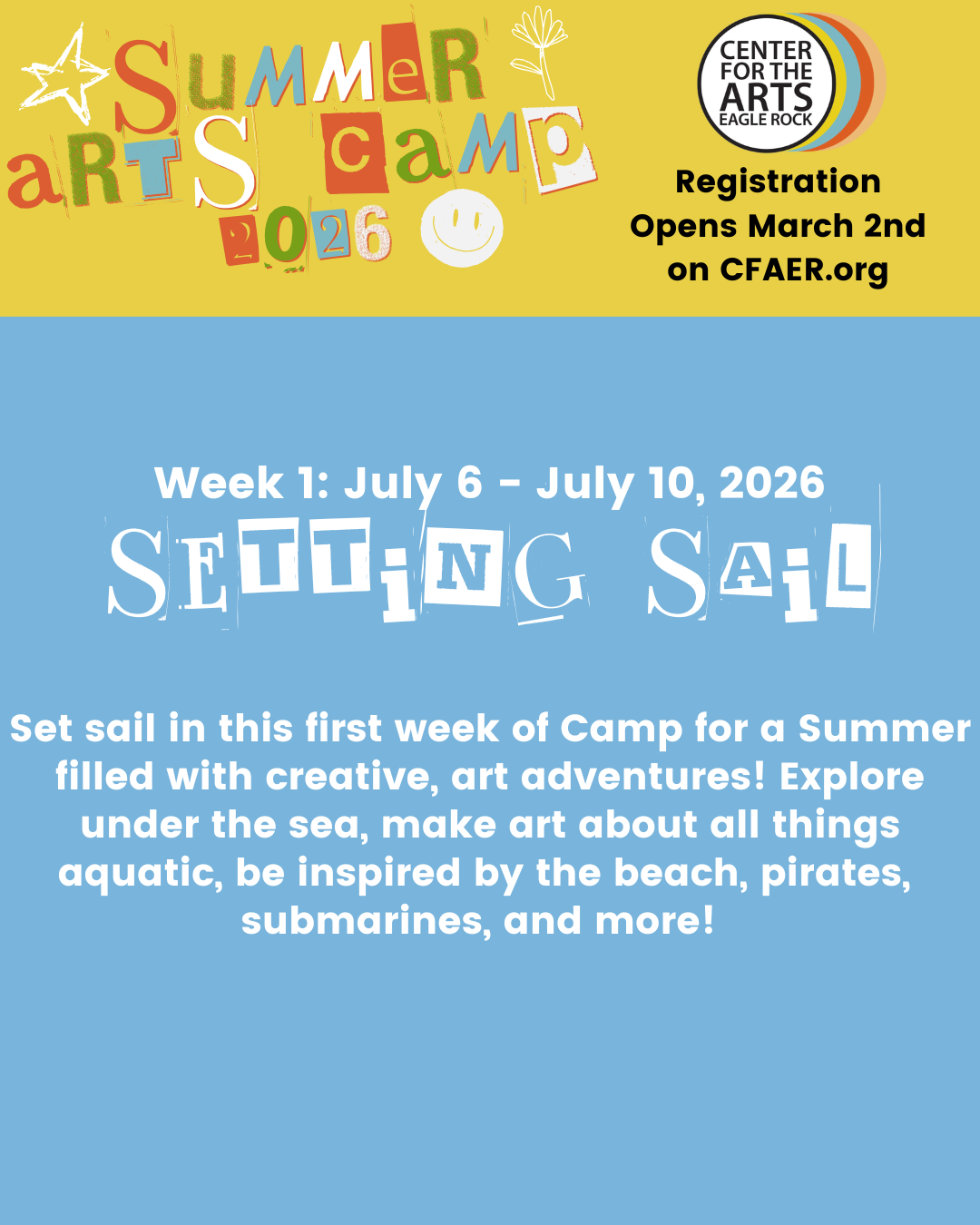 SuMMeR aRTS caMp 2026

CENTER FOR THE ARTS EAGLE ROCK

Registration Opens March 2nd on CFAER.org

Week 1: July 6 - July 10, 2026

SETTiNG SAiL

Set sail in this first week of Camp for a Summer filled with creative, art adventures! Explore under the sea, make art about all things aquatic, be inspired by the beach, pirates, submarines, and more!